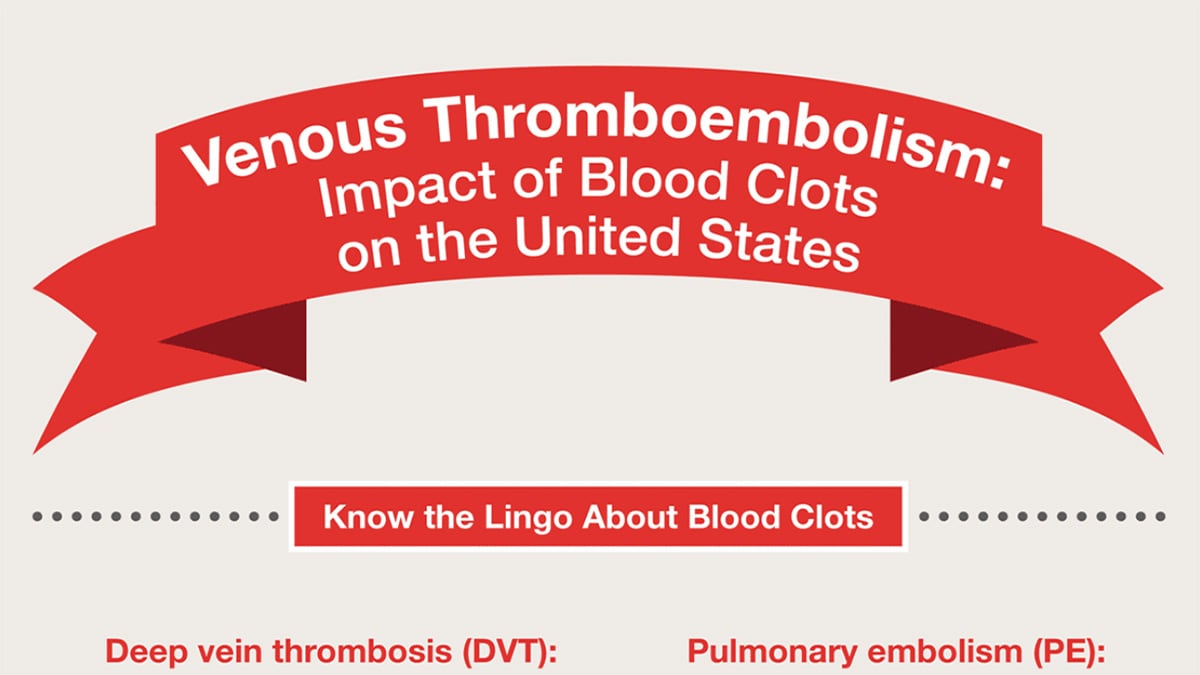 Venous Thromboembolism:
Impact of Blood Clots on the United States

Know the Lingo About Blood Clots

Deep vein thrombosis (DVT):

Pulmonary embolism (PE):